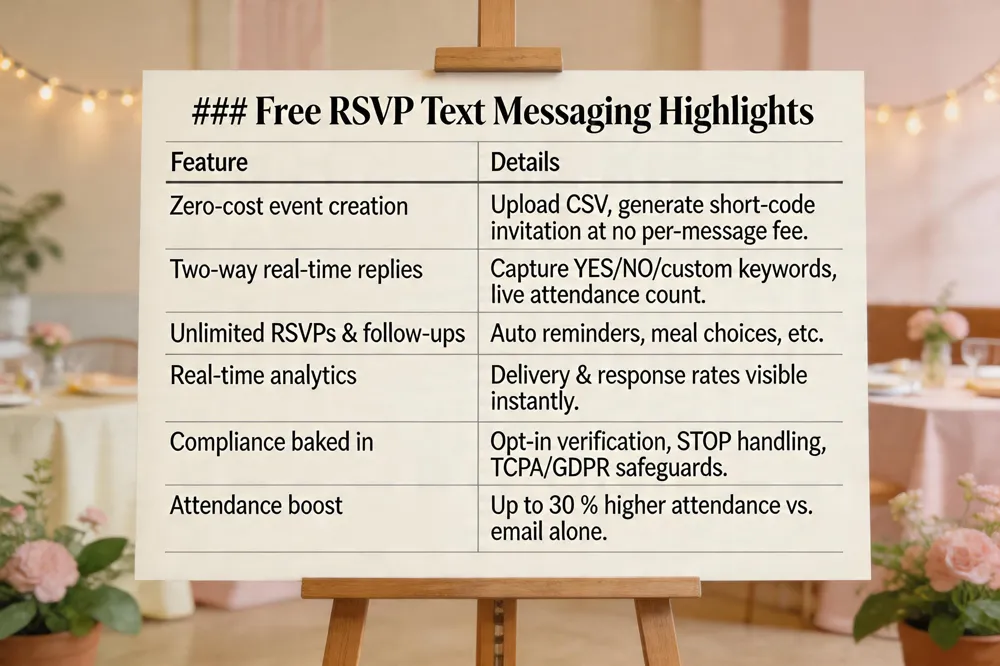 ### Free RSVP Text Messaging Highlights

| Feature | Details |
|---|---|
| Zero-cost event creation | Upload CSV, generate short-code invitation at no per-message fee. |
| Two-way real-time replies | Capture YES/NO/custom keywords, live attendance count. |
| Unlimited RSVPs & follow-ups | Auto reminders, meal choices, etc. |
| Real-time analytics | Delivery & response rates visible instantly. |
| Compliance baked in | Opt-in verification, STOP handling, TCPA/GDPR safeguards. |
| Attendance boost | Up to 30 % higher attendance vs. email alone. |